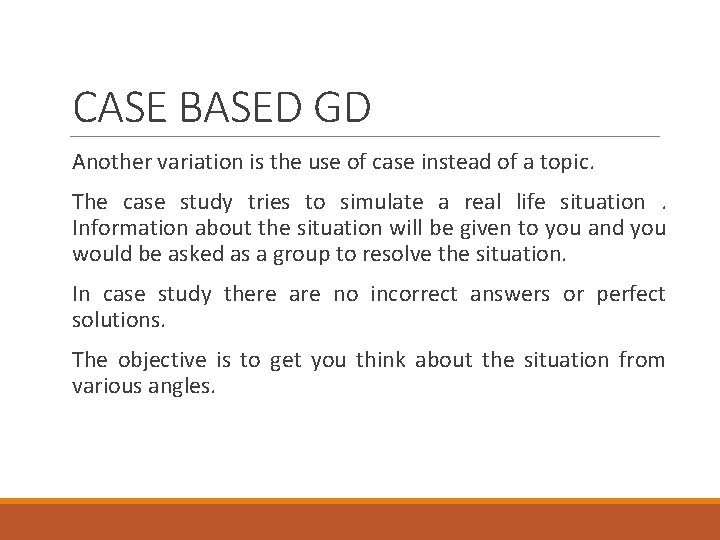 CASE BASED GD

Another variation is the use of case instead of a topic.

The case study tries to simulate a real life situation . Information about the situation will be given to you and you would be asked as a group to resolve the situation.

In case study there are no incorrect answers or perfect solutions.

The objective is to get you think about the situation from various angles.